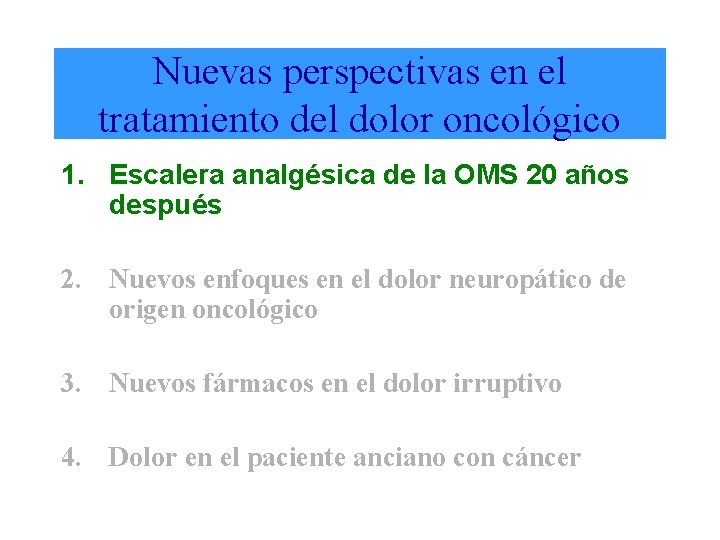 Nuevas perspectivas en el tratamiento del dolor oncológico

1. Escalera analgésica de la OMS 20 años después

2. Nuevos enfoques en el dolor neuropático de origen oncológico

3. Nuevos fármacos en el dolor irruptivo

4. Dolor en el paciente anciano con cáncer